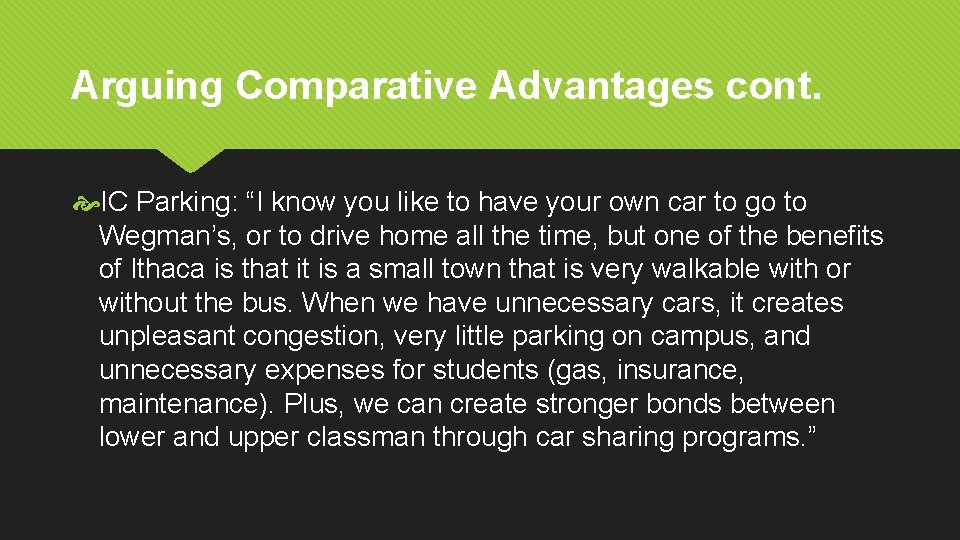 Arguing Comparative Advantages cont.

IC Parking: “I know you like to have your own car to go to Wegman’s, or to drive home all the time, but one of the benefits of Ithaca is that it is a small town that is very walkable with or without the bus. When we have unnecessary cars, it creates unpleasant congestion, very little parking on campus, and unnecessary expenses for students (gas, insurance, maintenance). Plus, we can create stronger bonds between lower and upper classman through car sharing programs.”